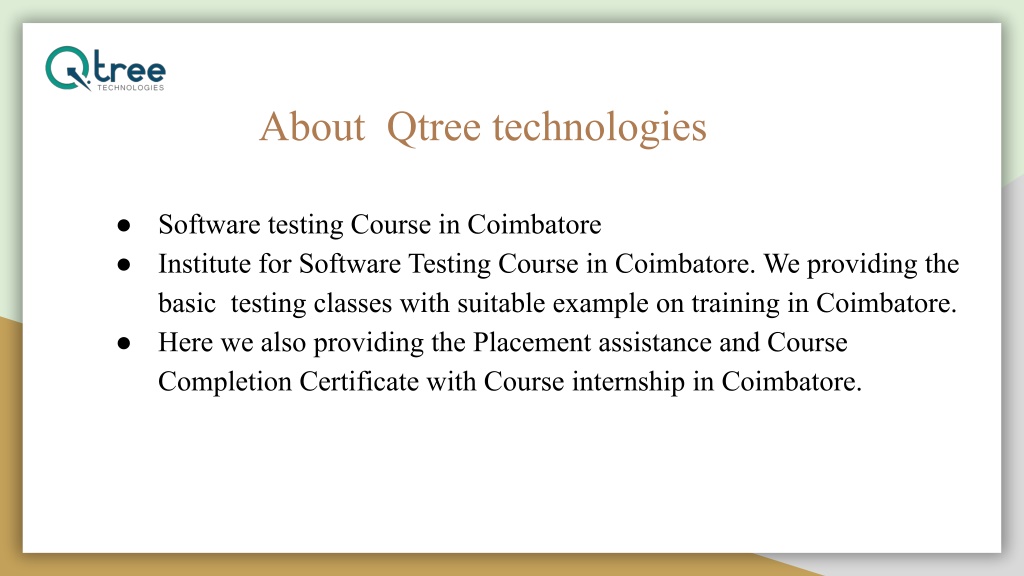 Qtree
TECHNOLOGIES

About Qtree technologies

● Software testing Course in Coimbatore
● Institute for Software Testing Course in Coimbatore. We providing the basic testing classes with suitable example on training in Coimbatore.
● Here we also providing the Placement assistance and Course Completion Certificate with Course internship in Coimbatore.